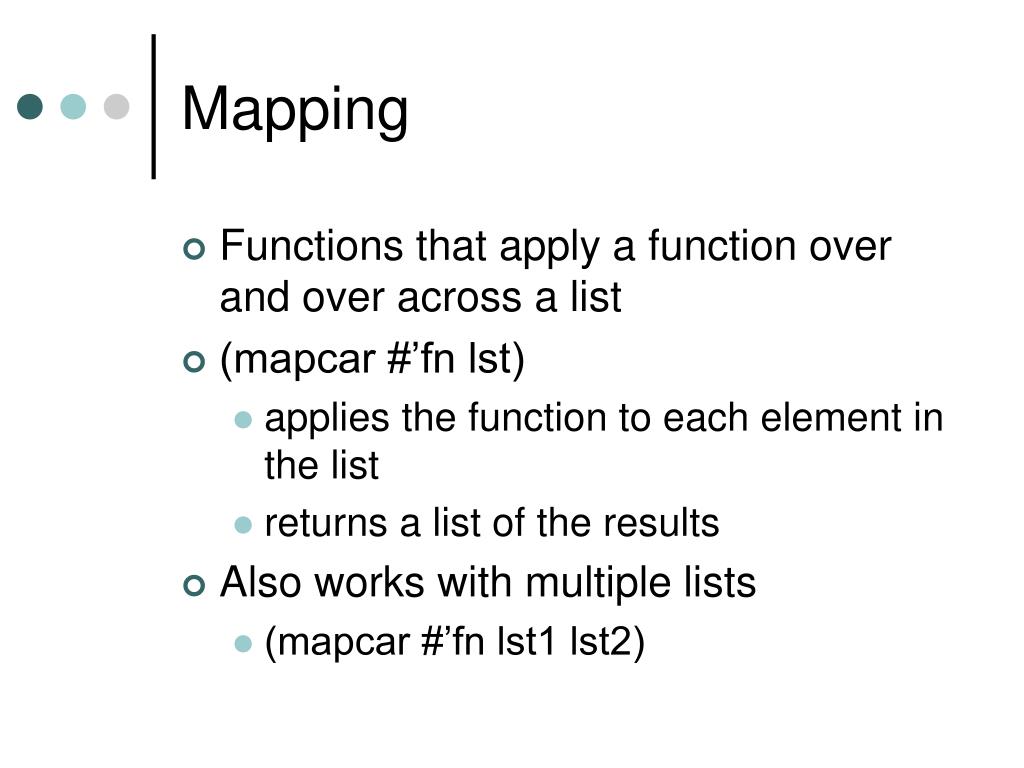 Mapping

Functions that apply a function over and over across a list

(mapcar #’fn lst)

applies the function to each element in the list

returns a list of the results

Also works with multiple lists

(mapcar #’fn lst1 lst2)